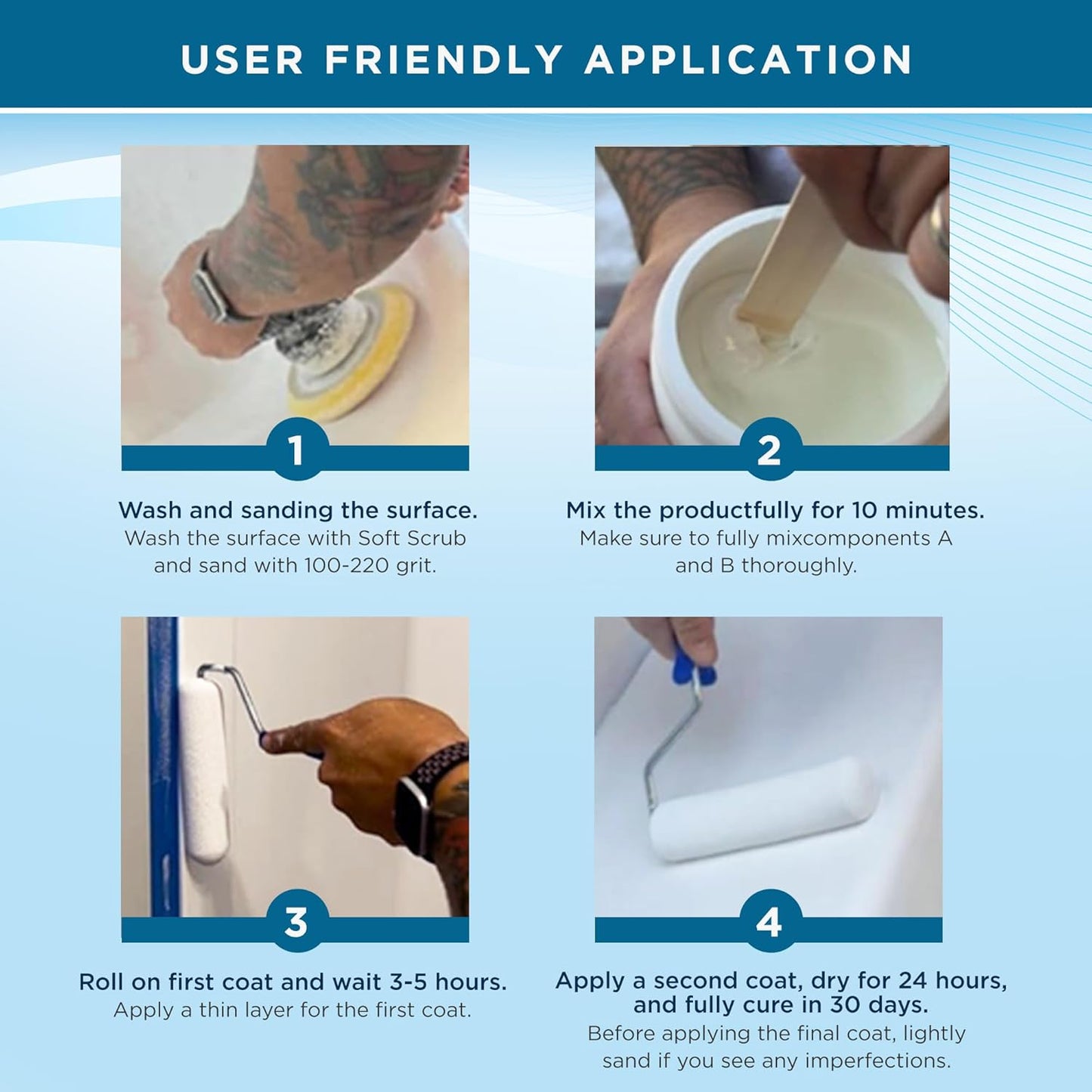 USER FRIENDLY APPLICATION

1

Wash and sanding the surface.
Wash the surface with Soft Scrub and sand with 100-220 grit.

2

Mix the productfully for 10 minutes.
Make sure to fully mixcomponents A and B thoroughly.

3

Roll on first coat and wait 3-5 hours.
Apply a thin layer for the first coat.

4

Apply a second coat, dry for 24 hours, and fully cure in 30 days.
Before applying the final coat, lightly sand if you see any imperfections.